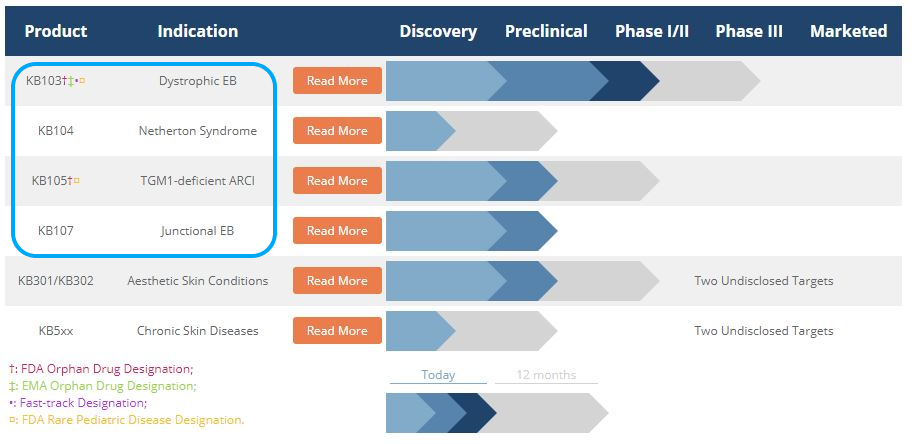 | Product | Indication | | Discovery | Preclinical | Phase I/II | Phase III | Marketed |
|---|---|---|---|---|---|---|---|
| KB103†‡•¤ | Dystrophic EB | Read More | | | | | |
| KB104 | Netherton Syndrome | Read More | | | | | |
| KB105†¤ | TGM1-deficient ARCI | Read More | | | | | |
| KB107 | Junctional EB | Read More | | | | | |
| KB301/KB302 | Aesthetic Skin Conditions | Read More | | | | Two Undisclosed Targets | |
| KB5xx | Chronic Skin Diseases | Read More | | | | Two Undisclosed Targets | |

†: FDA Orphan Drug Designation;
‡: EMA Orphan Drug Designation;
•: Fast-track Designation;
¤: FDA Rare Pediatric Disease Designation.

Today

12 months